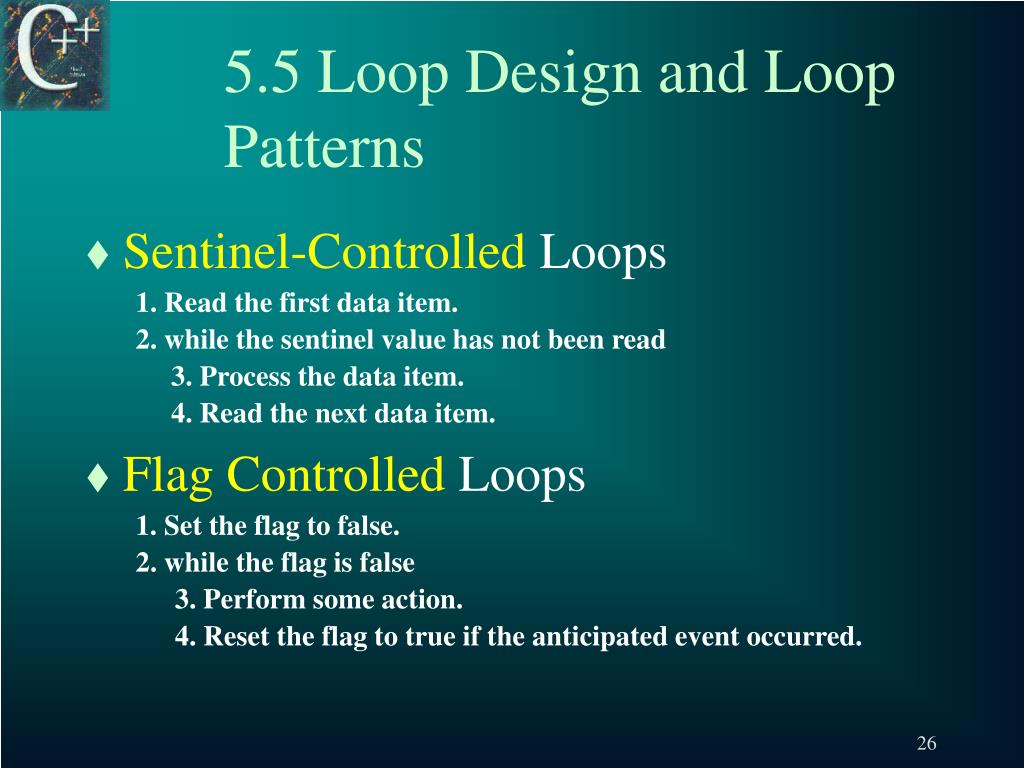 C++

5.5 Loop Design and Loop Patterns

♦ Sentinel-Controlled Loops

1. Read the first data item.

2. while the sentinel value has not been read

3. Process the data item.

4. Read the next data item.

♦ Flag Controlled Loops

1. Set the flag to false.

2. while the flag is false

3. Perform some action.

4. Reset the flag to true if the anticipated event occurred.

26